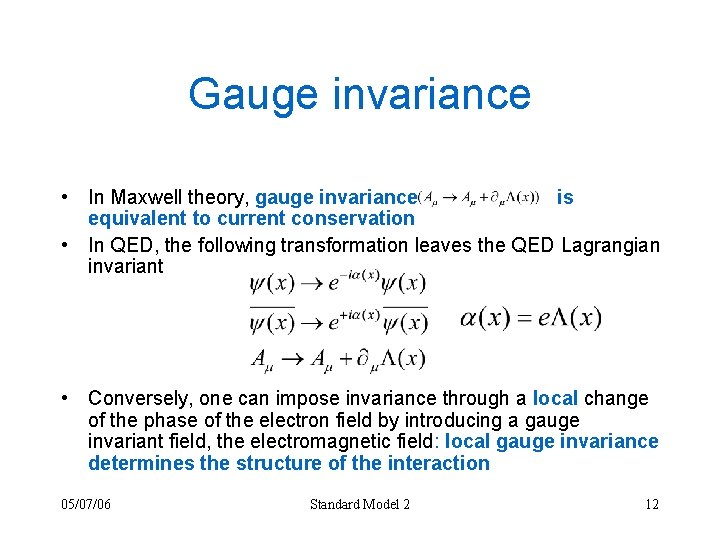 Gauge invariance

• In Maxwell theory, gauge invariance $(A_\mu \to A_\mu + \partial_\mu \Lambda(x))$ is equivalent to current conservation
• In QED, the following transformation leaves the QED Lagrangian invariant

$\psi(x) \to e^{-i\alpha(x)}\psi(x)$
$\overline{\psi(x)} \to e^{+i\alpha(x)}\overline{\psi(x)}$ $\alpha(x) = e\Lambda(x)$
$A_\mu \to A_\mu + \partial_\mu \Lambda(x)$

• Conversely, one can impose invariance through a local change of the phase of the electron field by introducing a gauge invariant field, the electromagnetic field: local gauge invariance determines the structure of the interaction

05/07/06 Standard Model 2 12